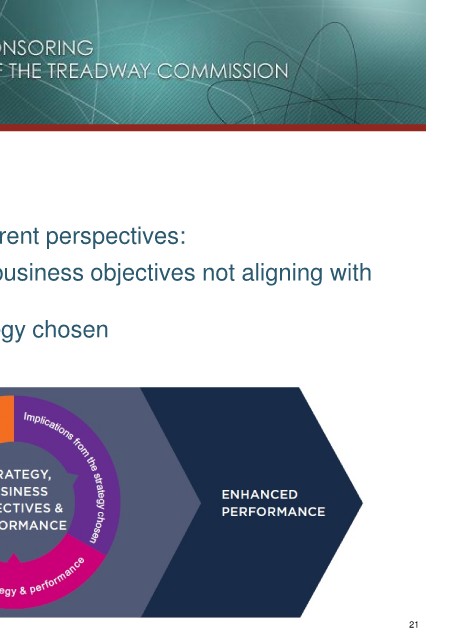 NSORING
THE TREADWAY COMMISSION

rent perspectives:
business objectives not aligning with
gy chosen

Implications from the strategy chosen

RATEGY,
SINESS
ECTIVES &
ORMANCE

egy & performance

ENHANCED
PERFORMANCE

21